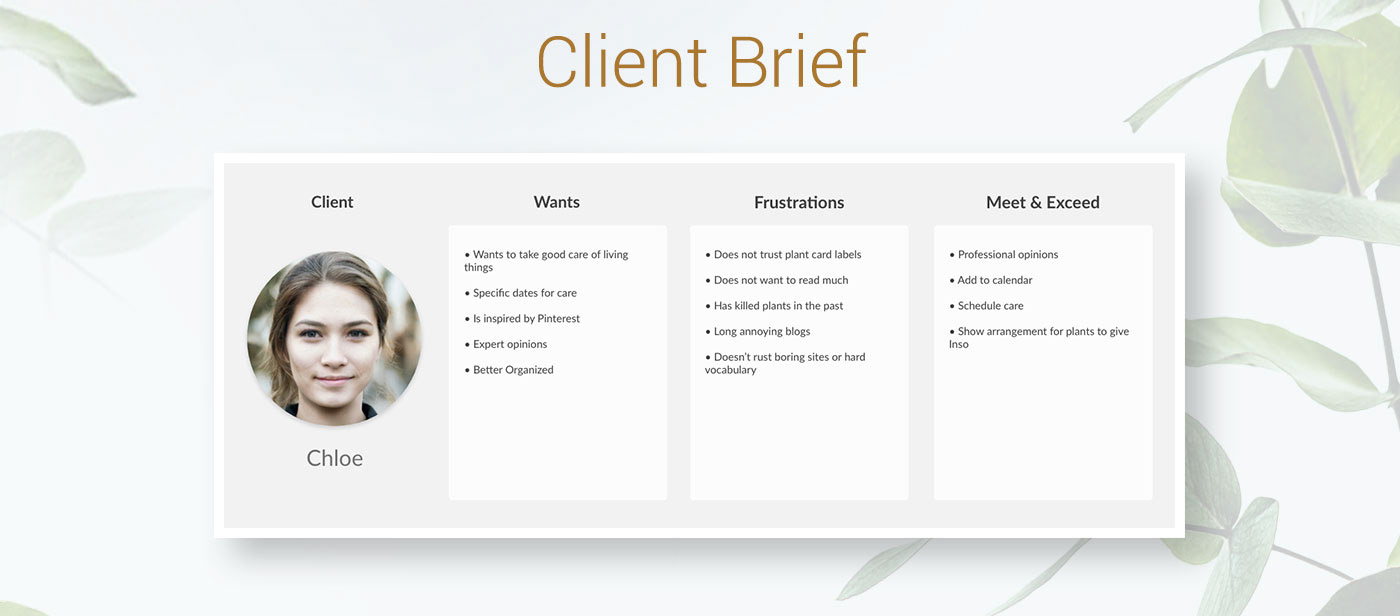 Client Brief

Client

Chloe

Wants

• Wants to take good care of living things

• Specific dates for care

• Is inspired by Pinterest

• Expert opinions

• Better Organized

Frustrations

• Does not trust plant card labels

• Does not want to read much

• Has killed plants in the past

• Long annoying blogs

• Doesn't rust boring sites or hard vocabulary

Meet & Exceed

• Professional opinions

• Add to calendar

• Schedule care

• Show arrangement for plants to give Inso